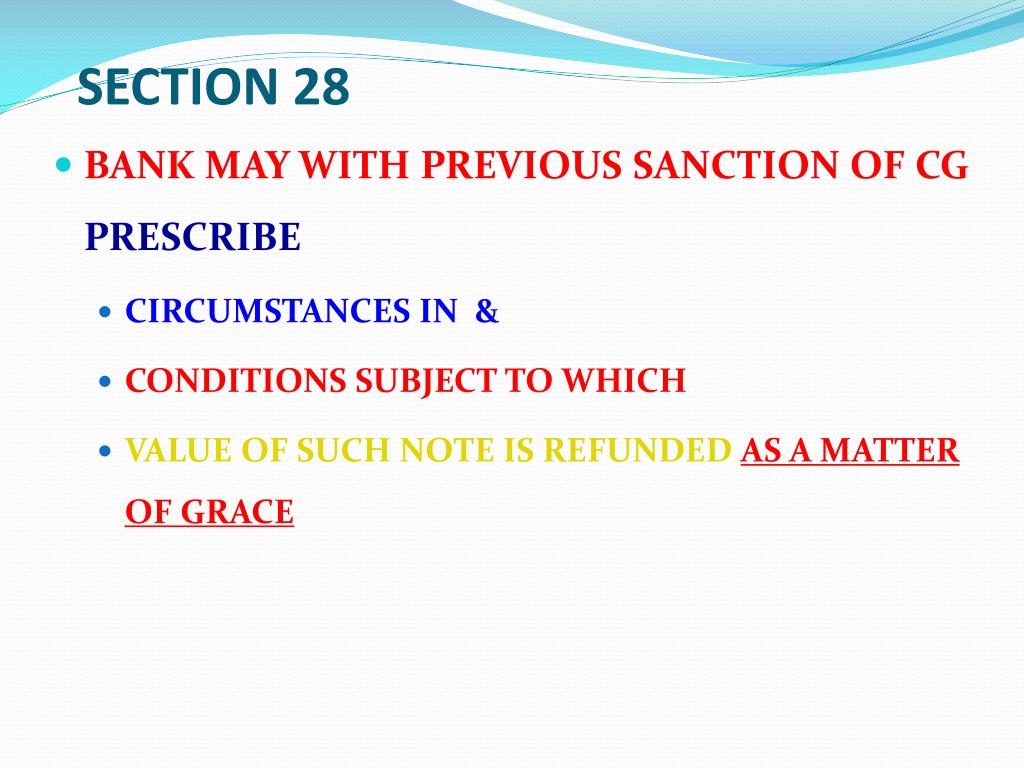 SECTION 28

- BANK MAY WITH PREVIOUS SANCTION OF CG PRESCRIBE
  - CIRCUMSTANCES IN &
  - CONDITIONS SUBJECT TO WHICH
  - VALUE OF SUCH NOTE IS REFUNDED AS A MATTER OF GRACE